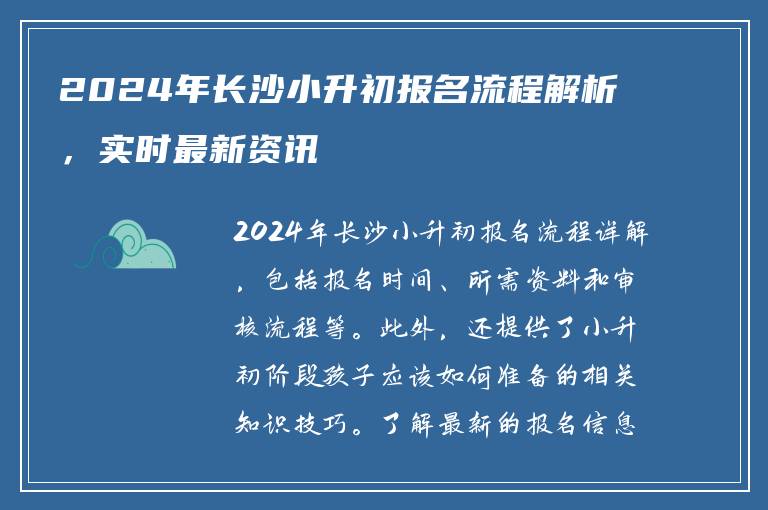 2024年长沙小升初报名流程解析，实时最新资讯

2024年长沙小升初报名流程详解，包括报名时间、所需资料和审核流程等。此外，还提供了小升初阶段孩子应该如何准备的相关知识技巧。了解最新的报名信息